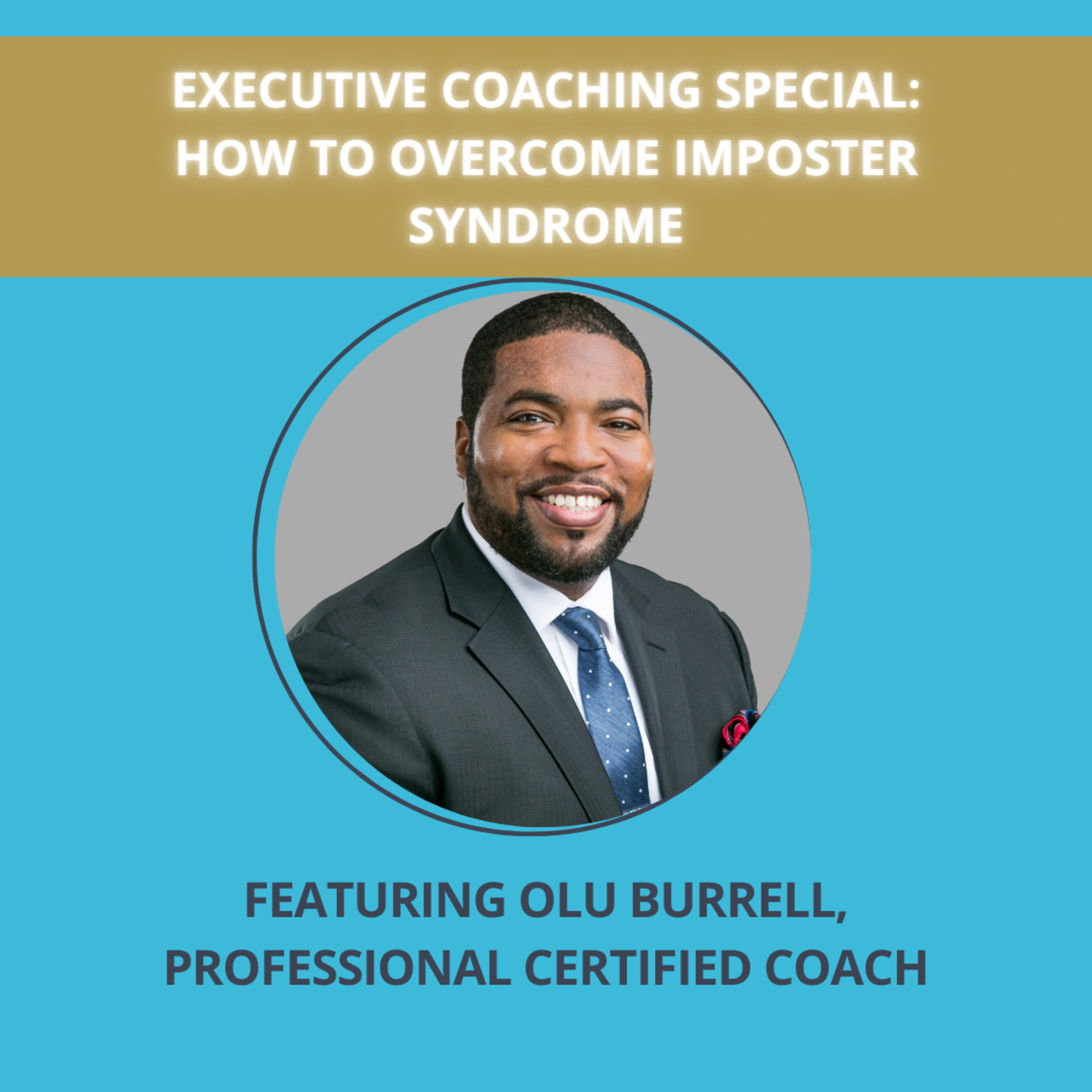 EXECUTIVE COACHING SPECIAL: HOW TO OVERCOME IMPOSTER SYNDROME

FEATURING OLU BURRELL, PROFESSIONAL CERTIFIED COACH